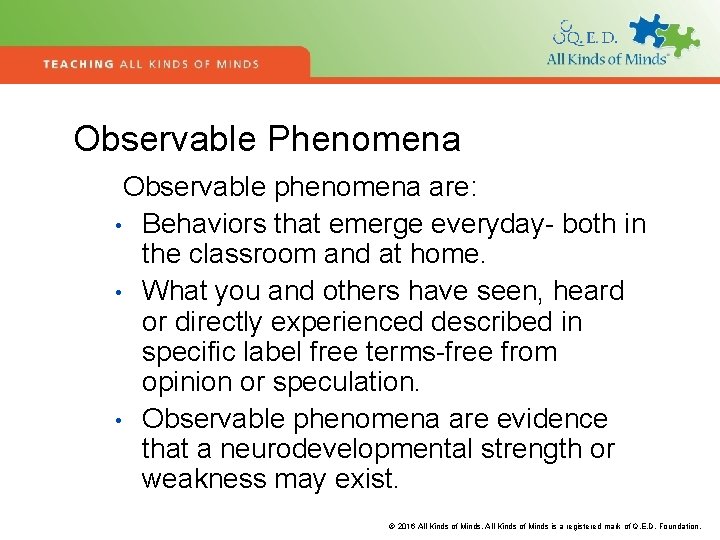 TEACHING ALL KINDS OF MINDS

Q.E.D.
All Kinds of Minds®

Observable Phenomena

Observable phenomena are:

• Behaviors that emerge everyday- both in the classroom and at home.
• What you and others have seen, heard or directly experienced described in specific label free terms-free from opinion or speculation.
• Observable phenomena are evidence that a neurodevelopmental strength or weakness may exist.

© 2016 All Kinds of Minds. All Kinds of Minds is a registered mark of Q.E.D. Foundation.